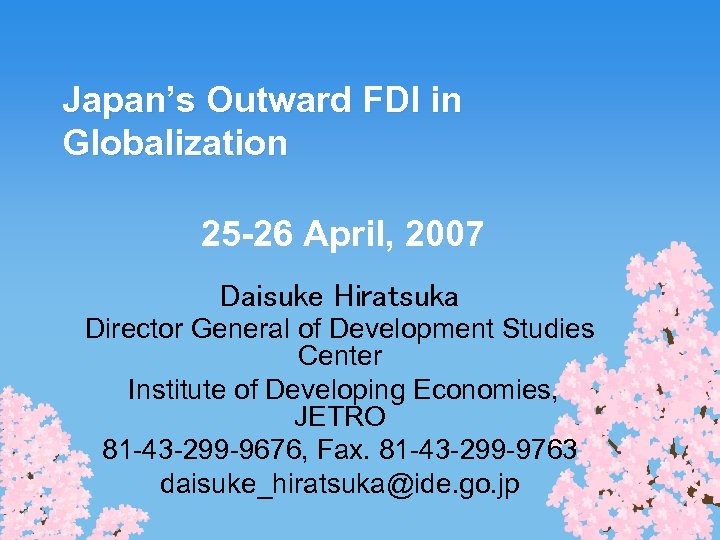 Japan’s Outward FDI in Globalization

25-26 April, 2007

Daisuke Hiratsuka
Director General of Development Studies Center
Institute of Developing Economies, JETRO
81-43-299-9676, Fax. 81-43-299-9763
daisuke_hiratsuka@ide.go.jp